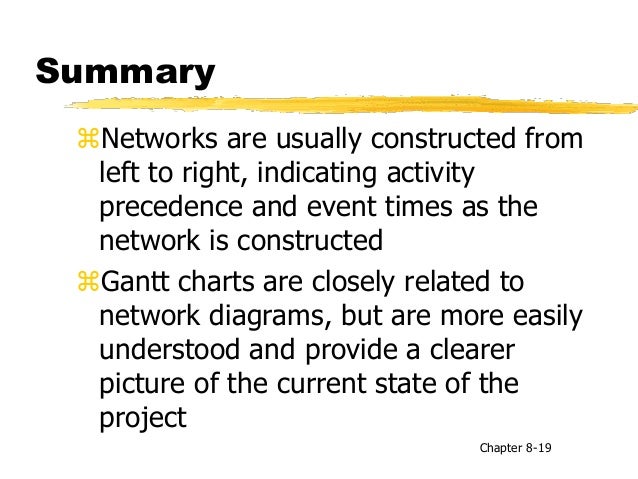 Summary

⌘Networks are usually constructed from left to right, indicating activity precedence and event times as the network is constructed

⌘Gantt charts are closely related to network diagrams, but are more easily understood and provide a clearer picture of the current state of the project

Chapter 8-19